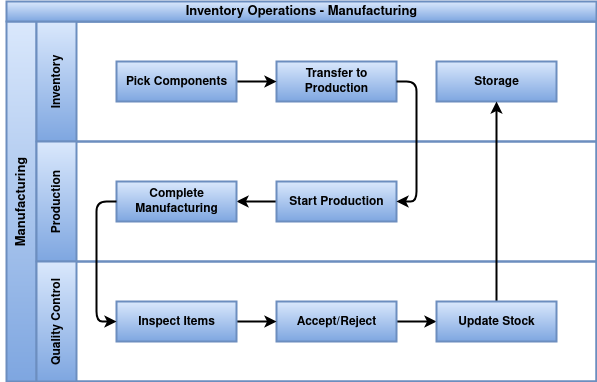 Inventory Operations - Manufacturing

Manufacturing

Inventory

Pick Components

Transfer to Production

Storage

Production

Complete Manufacturing

Start Production

Quality Control

Inspect Items

Accept/Reject

Update Stock